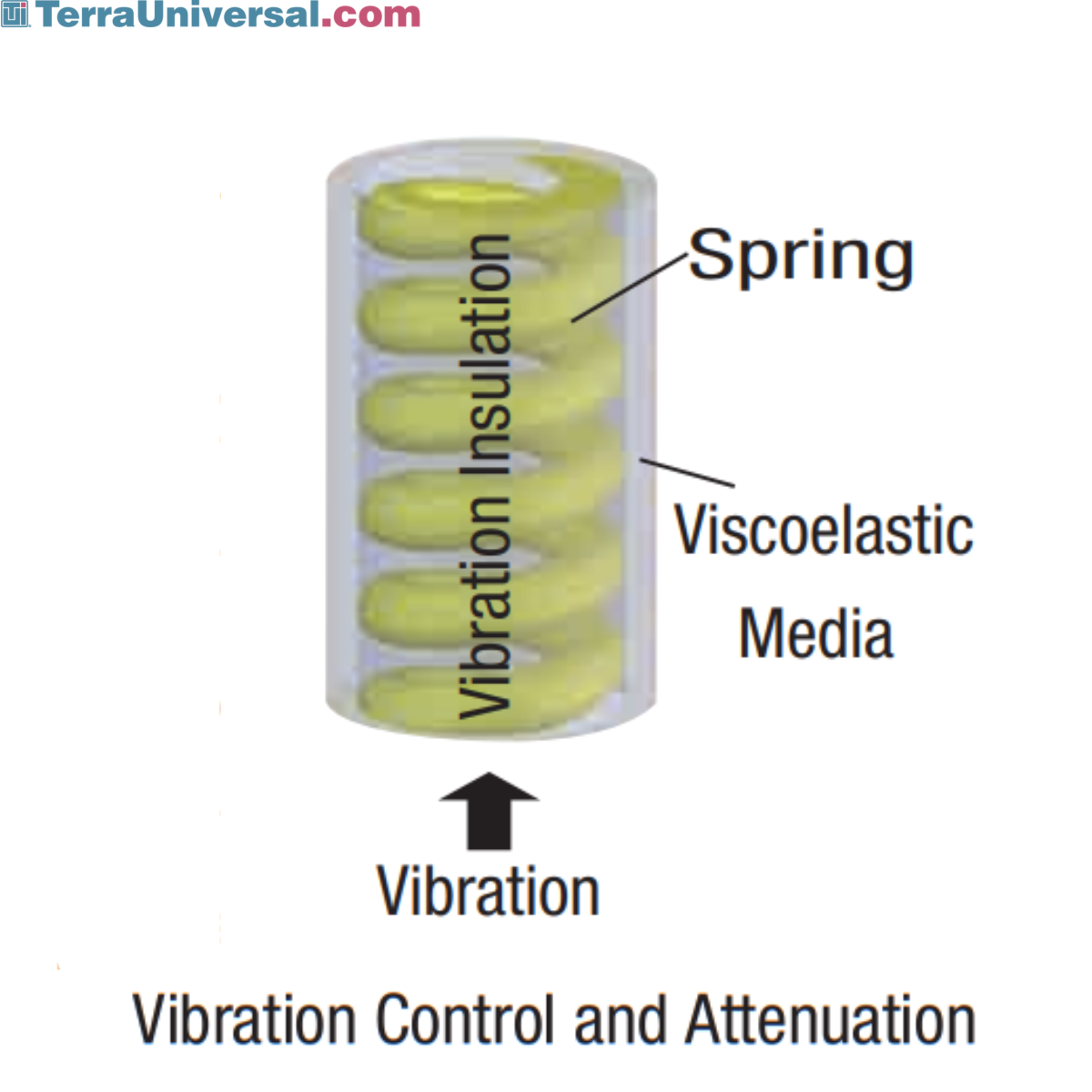 TerraUniversal.com

Vibration Insulation

Spring

Viscoelastic Media

Vibration

Vibration Control and Attenuation